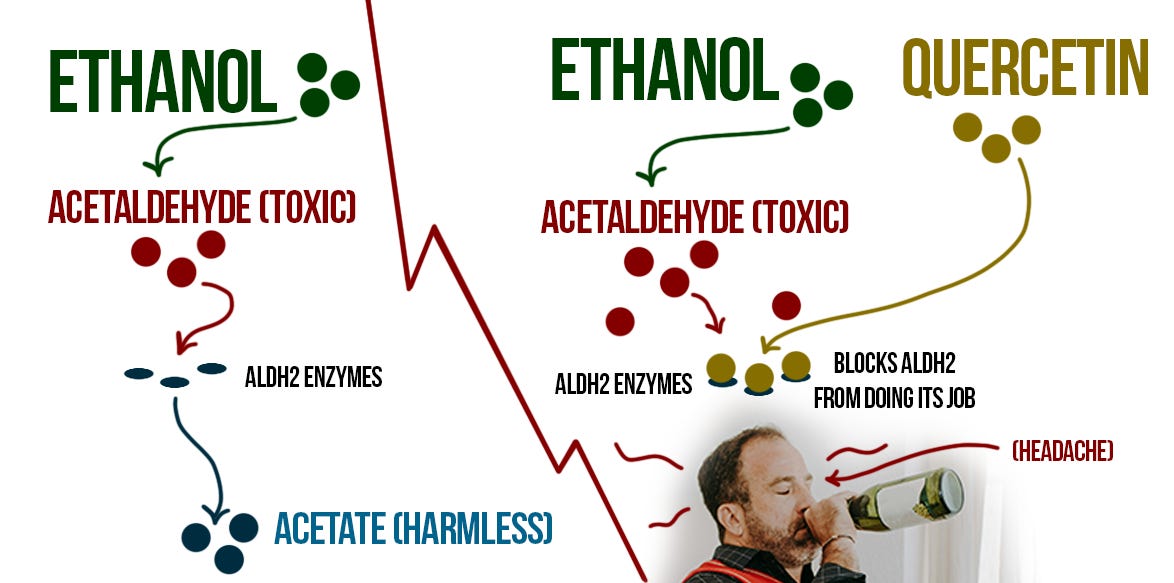 ETHANOL

ACETALDEHYDE (TOXIC)

ALDH2 ENZYMES

ACETATE (HARMLESS)

ETHANOL

QUERCETIN

ACETALDEHYDE (TOXIC)

ALDH2 ENZYMES

BLOCKS ALDH2 FROM DOING ITS JOB

(HEADACHE)